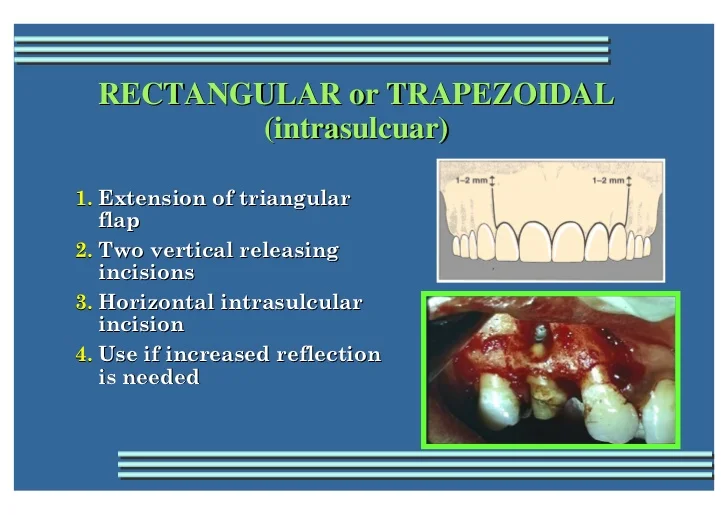 RECTANGULAR or TRAPEZOIDAL
(intrasulcuar)

1. Extension of triangular flap
2. Two vertical releasing incisions
3. Horizontal intrasulcular incision
4. Use if increased reflection is needed

1–2 mm
1–2 mm